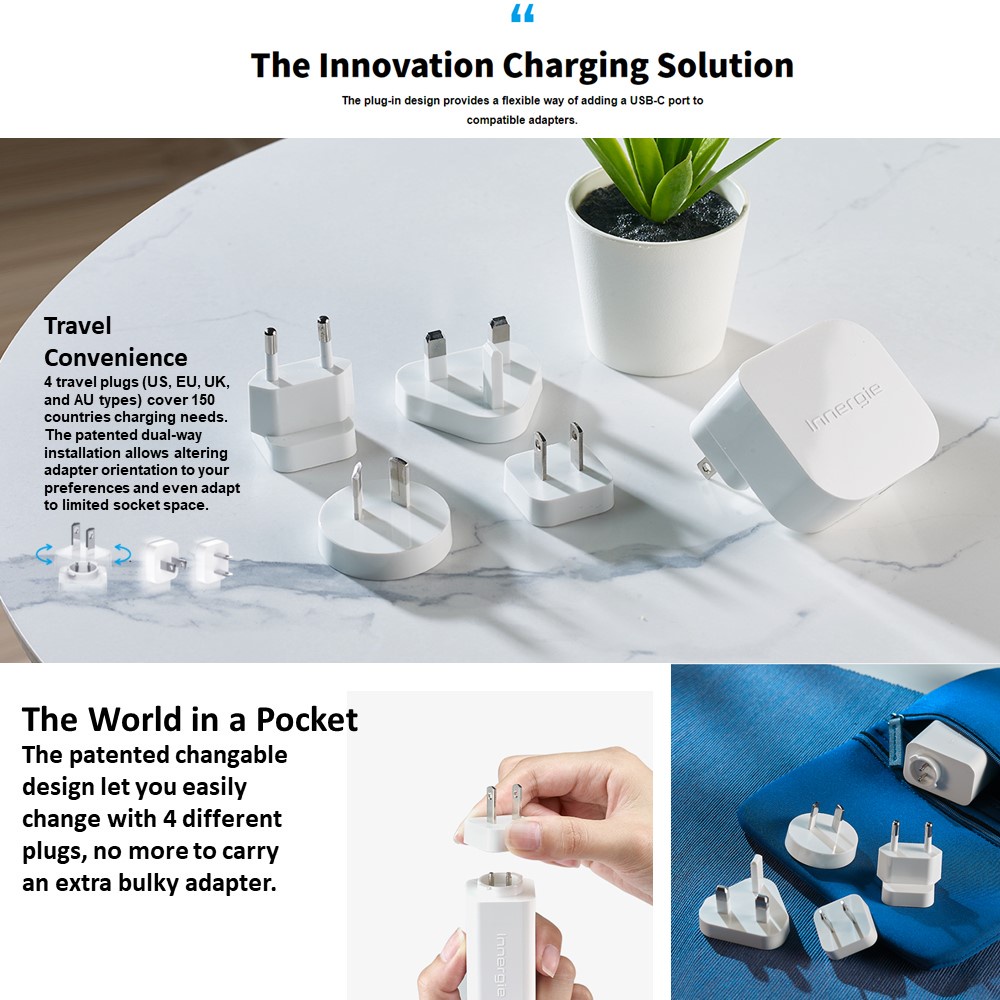 “

The Innovation Charging Solution

The plug-in design provides a flexible way of adding a USB-C port to compatible adapters.

Travel Convenience

4 travel plugs (US, EU, UK, and AU types) cover 150 countries charging needs. The patented dual-way installation allows altering adapter orientation to your preferences and even adapt to limited socket space.

Innergie

The World in a Pocket

The patented changable design let you easily change with 4 different plugs, no more to carry an extra bulky adapter.

Innergie